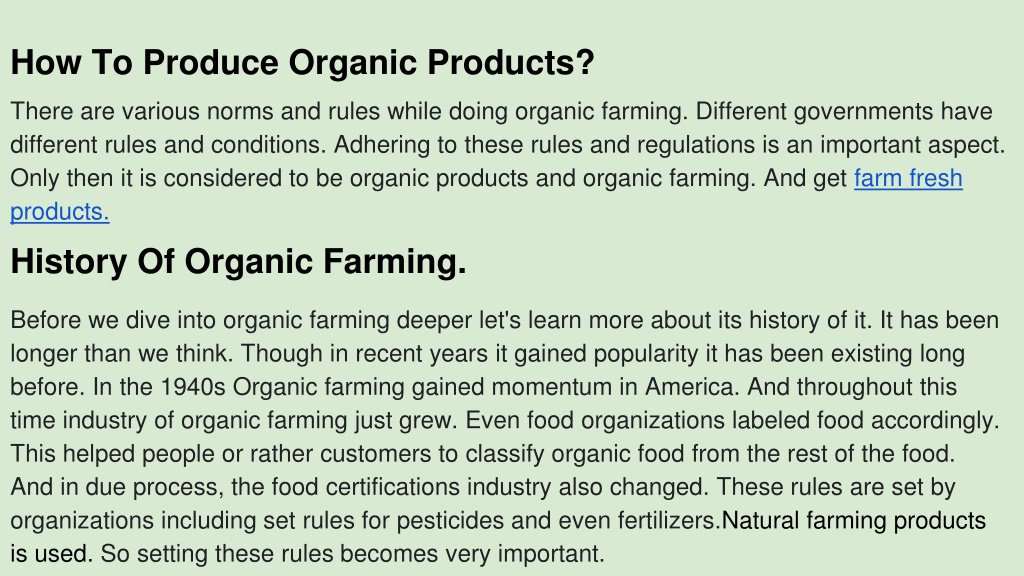 How To Produce Organic Products?

There are various norms and rules while doing organic farming. Different governments have different rules and conditions. Adhering to these rules and regulations is an important aspect. Only then it is considered to be organic products and organic farming. And get farm fresh products.

History Of Organic Farming.

Before we dive into organic farming deeper let's learn more about its history of it. It has been longer than we think. Though in recent years it gained popularity it has been existing long before. In the 1940s Organic farming gained momentum in America. And throughout this time industry of organic farming just grew. Even food organizations labeled food accordingly. This helped people or rather customers to classify organic food from the rest of the food. And in due process, the food certifications industry also changed. These rules are set by organizations including set rules for pesticides and even fertilizers.Natural farming products is used. So setting these rules becomes very important.